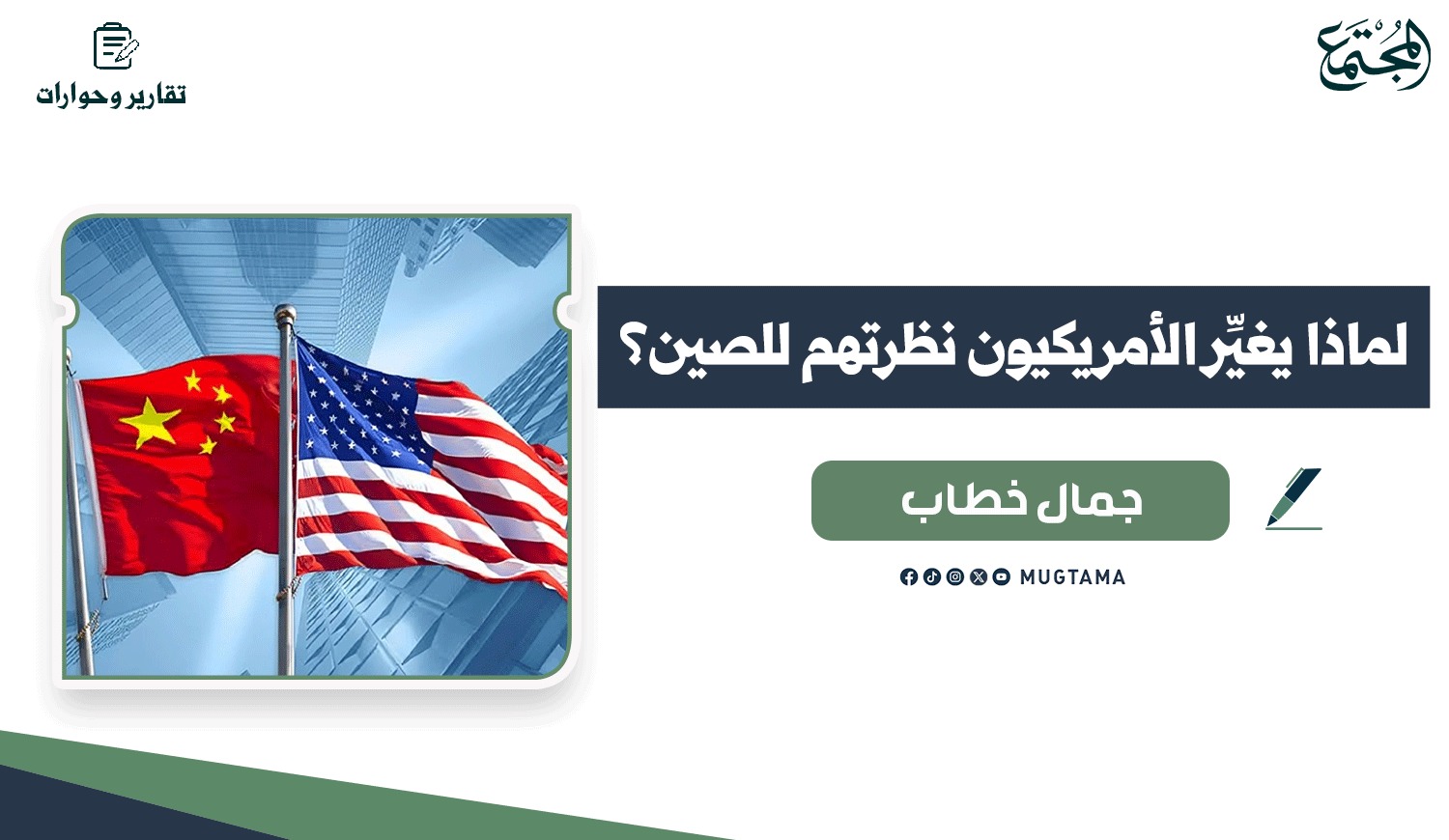 المجتمع

تقارير وحوارات

لماذا يغيِّر الأمريكيون نظرتهم للصين؟

جمال خطاب

MUGTAMA